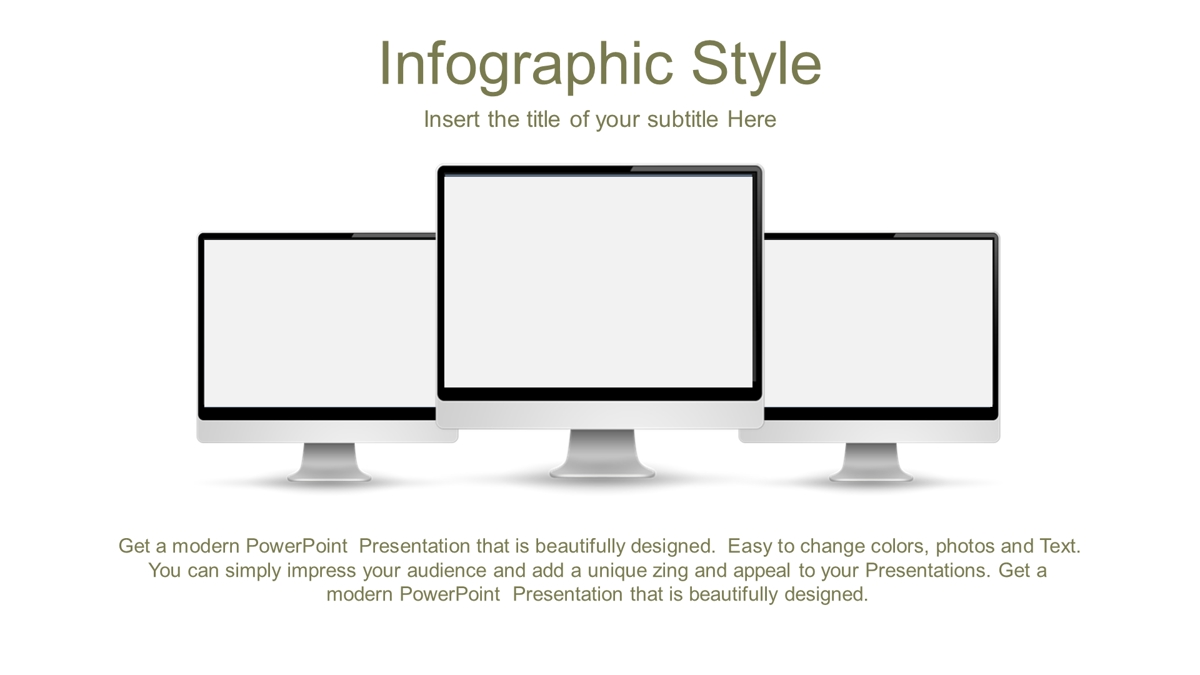 Infographic Style

Insert the title of your subtitle Here

Get a modern PowerPoint Presentation that is beautifully designed. Easy to change colors, photos and Text. You can simply impress your audience and add a unique zing and appeal to your Presentations. Get a modern PowerPoint Presentation that is beautifully designed.